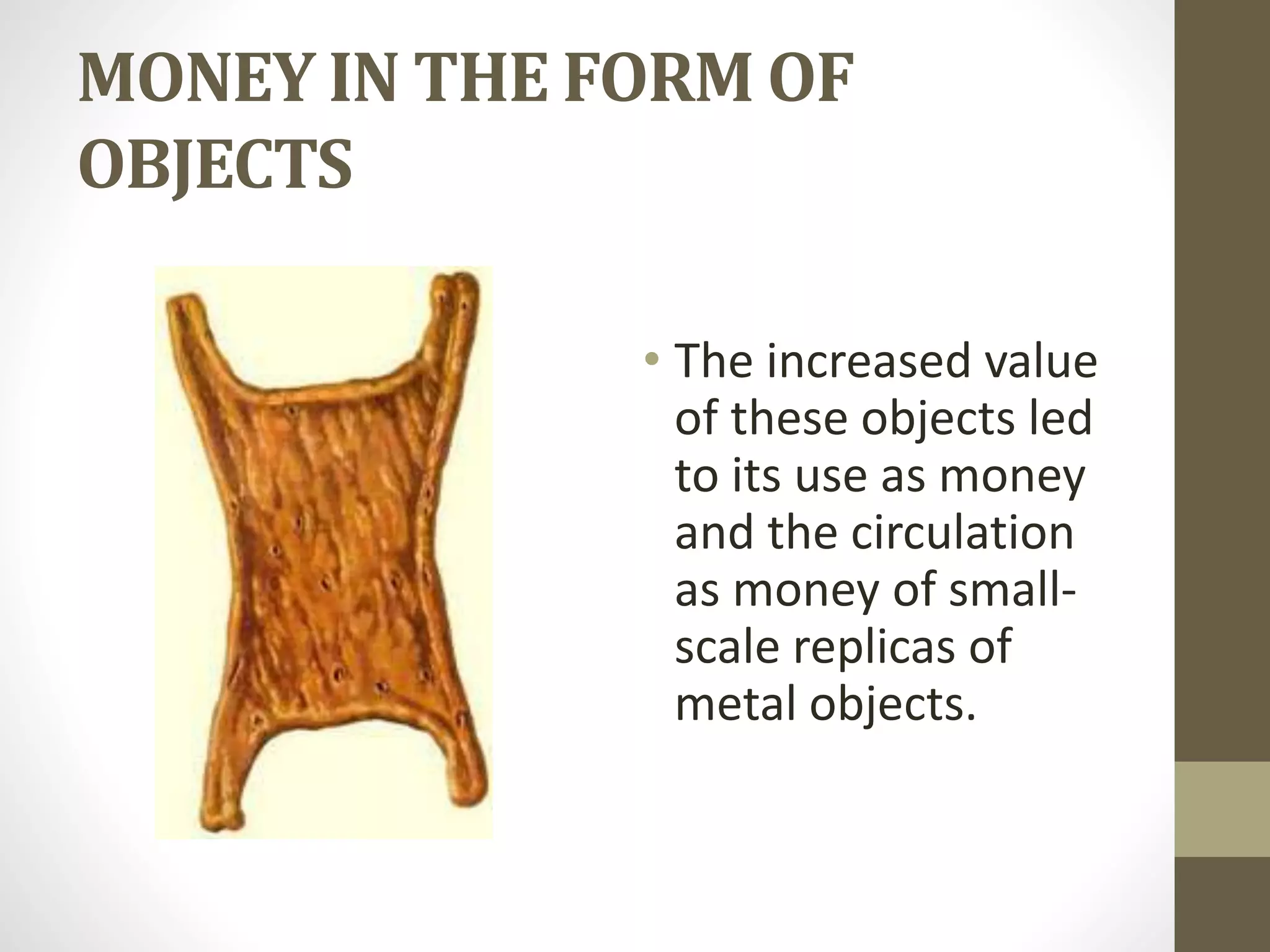 MONEY IN THE FORM OF OBJECTS

• The increased value of these objects led to its use as money and the circulation as money of small-scale replicas of metal objects.